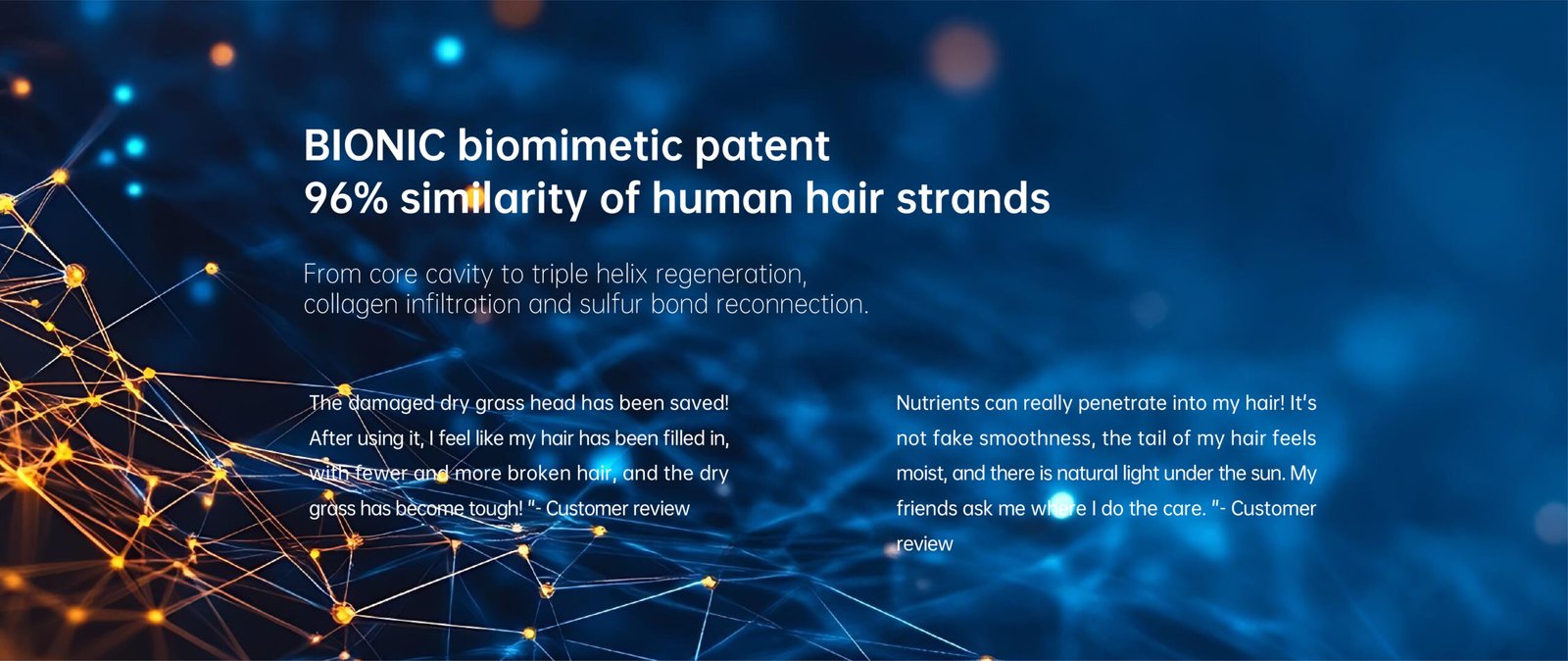 BIONIC biomimetic patent
96% similarity of human hair strands

From core cavity to triple helix regeneration, collagen infiltration and sulfur bond reconnection.

The damaged dry grass head has been saved! After using it, I feel like my hair has been filled in, with fewer and more broken hair, and the dry grass has become tough! "- Customer review

Nutrients can really penetrate into my hair! It's not fake smoothness, the tail of my hair feels moist, and there is natural light under the sun. My friends ask me where I do the care. "- Customer review